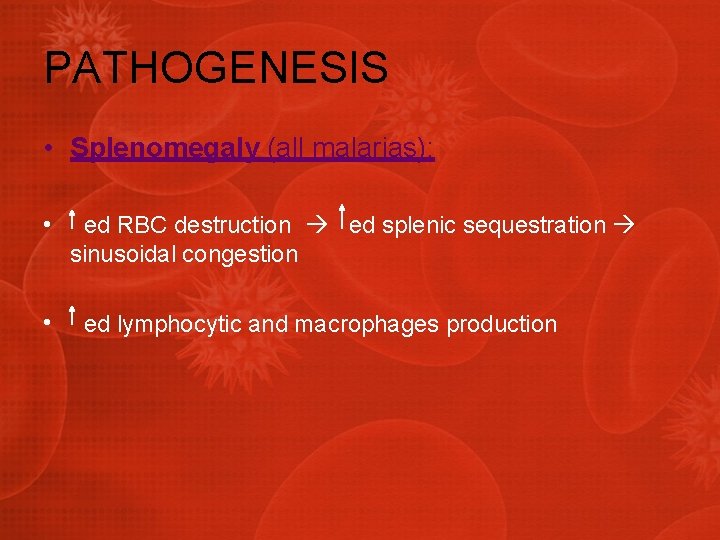 PATHOGENESIS

• Splenomegaly (all malarias):

• ↑ ed RBC destruction → ↑ed splenic sequestration → sinusoidal congestion

• ↑ ed lymphocytic and macrophages production